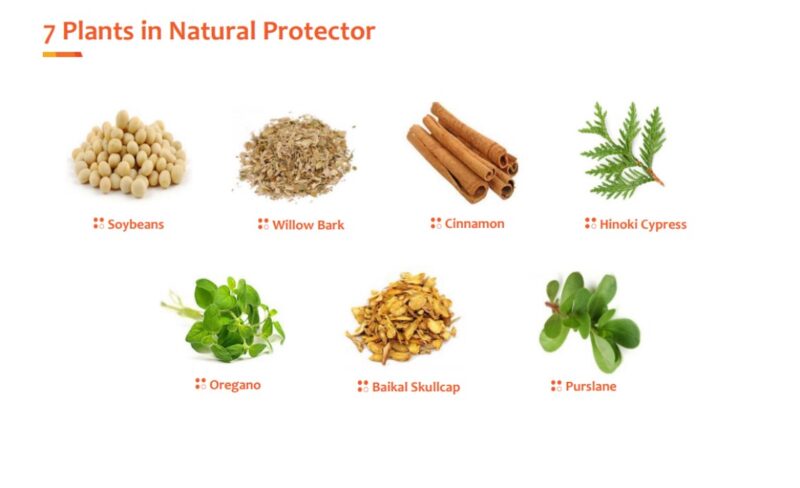 7 Plants in Natural Protector

Soybeans

Willow Bark

Cinnamon

Hinoki Cypress

Oregano

Baikal Skullcap

Purslane